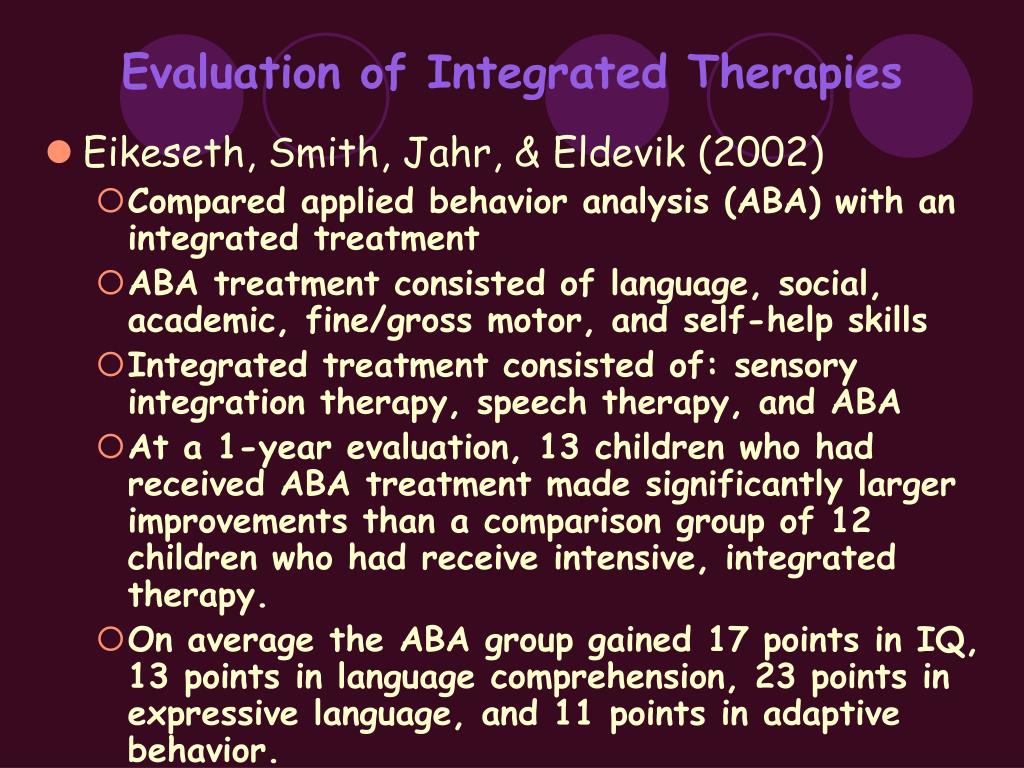 Evaluation of Integrated Therapies

Eikeseth, Smith, Jahr, & Eldevik (2002)

Compared applied behavior analysis (ABA) with an integrated treatment

ABA treatment consisted of language, social, academic, fine/gross motor, and self-help skills

Integrated treatment consisted of: sensory integration therapy, speech therapy, and ABA

At a 1-year evaluation, 13 children who had received ABA treatment made significantly larger improvements than a comparison group of 12 children who had receive intensive, integrated therapy.

On average the ABA group gained 17 points in IQ, 13 points in language comprehension, 23 points in expressive language, and 11 points in adaptive behavior.